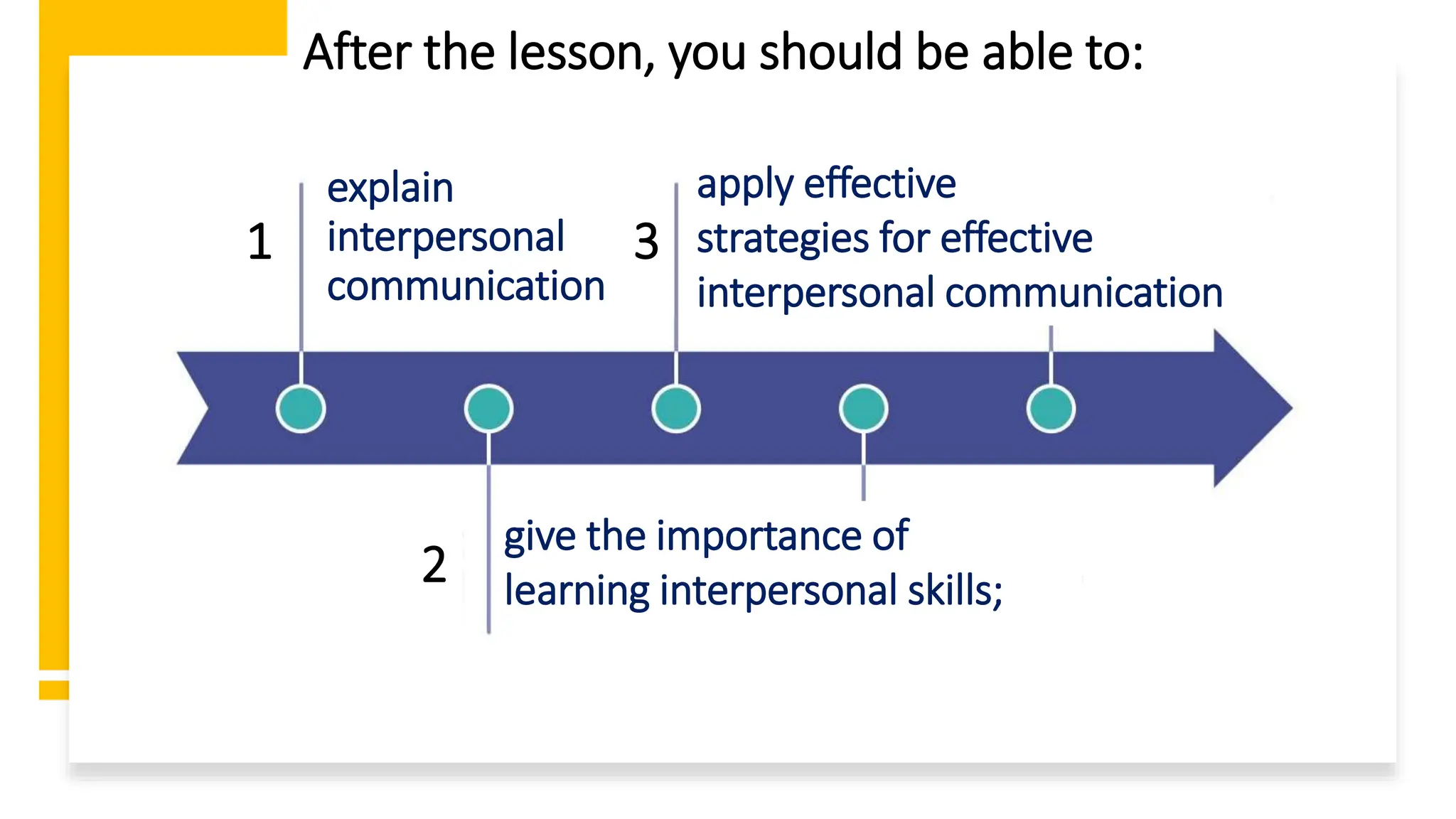 After the lesson, you should be able to:

1 explain interpersonal communication

3 apply effective strategies for effective interpersonal communication

2 give the importance of learning interpersonal skills;